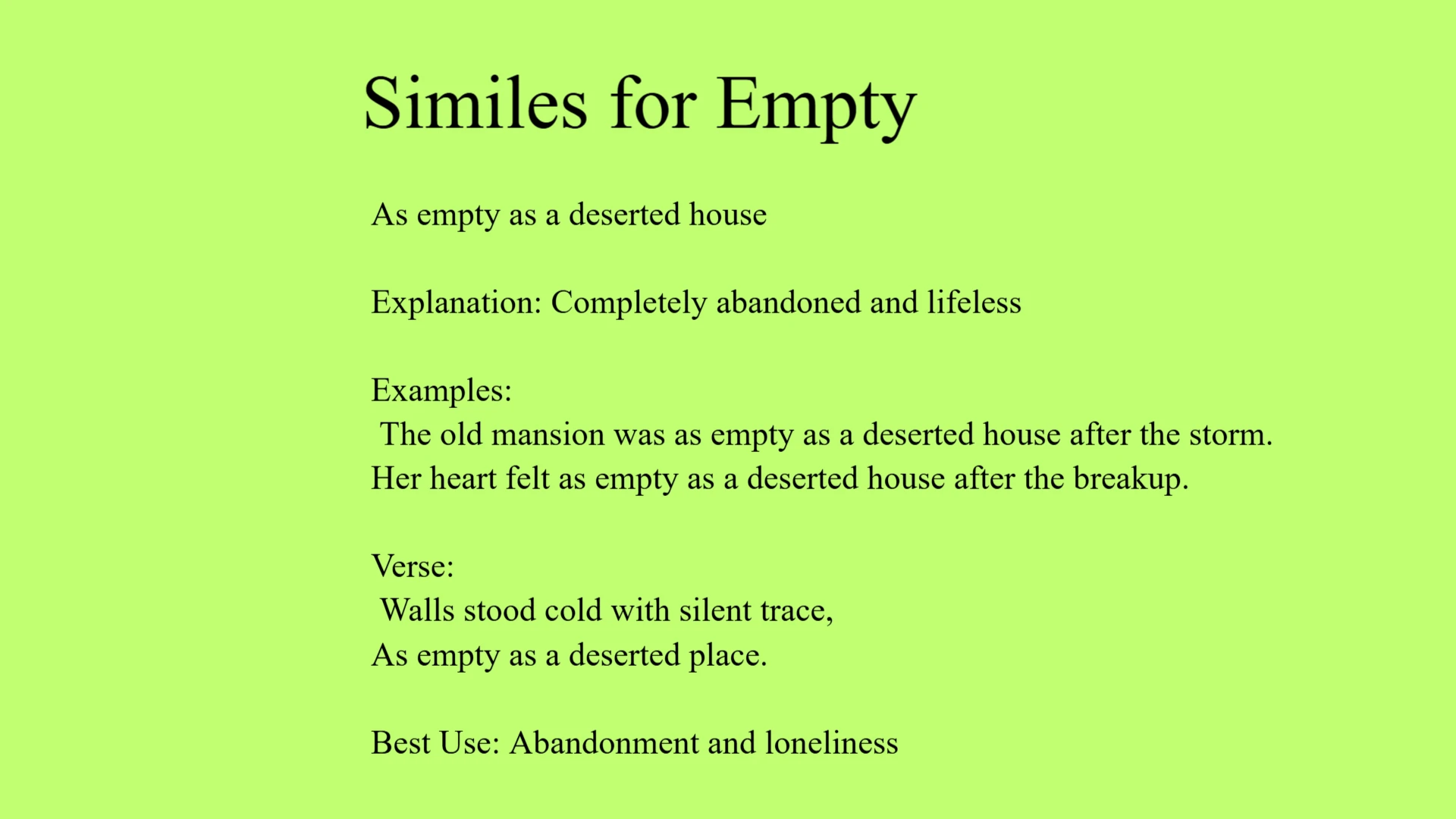 Similes for Empty

As empty as a deserted house

Explanation: Completely abandoned and lifeless

Examples:
The old mansion was as empty as a deserted house after the storm.
Her heart felt as empty as a deserted house after the breakup.

Verse:
Walls stood cold with silent trace,
As empty as a deserted place.

Best Use: Abandonment and loneliness